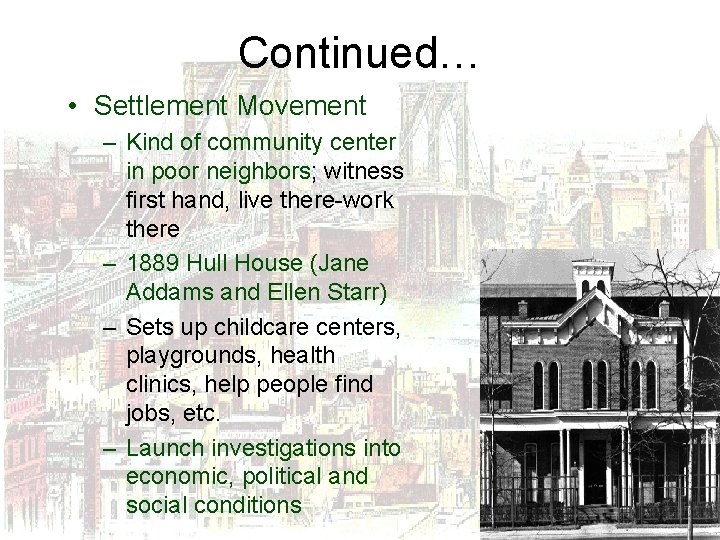 Continued…

• Settlement Movement
– Kind of community center in poor neighbors; witness first hand, live there-work there
– 1889 Hull House (Jane Addams and Ellen Starr)
– Sets up childcare centers, playgrounds, health clinics, help people find jobs, etc.
– Launch investigations into economic, political and social conditions